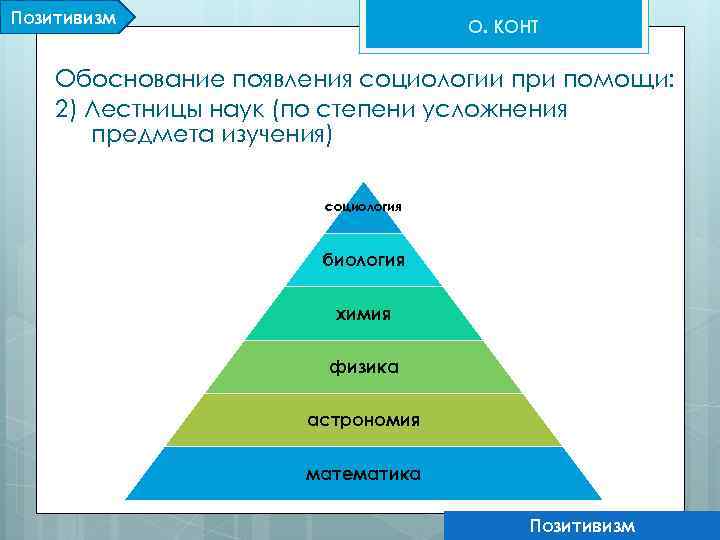 Позитивизм

О. КОНТ

Обоснование появления социологии при помощи:
2) Лестницы наук (по степени усложнения предмета изучения)

социология
биология
химия
физика
астрономия
математика

Позитивизм